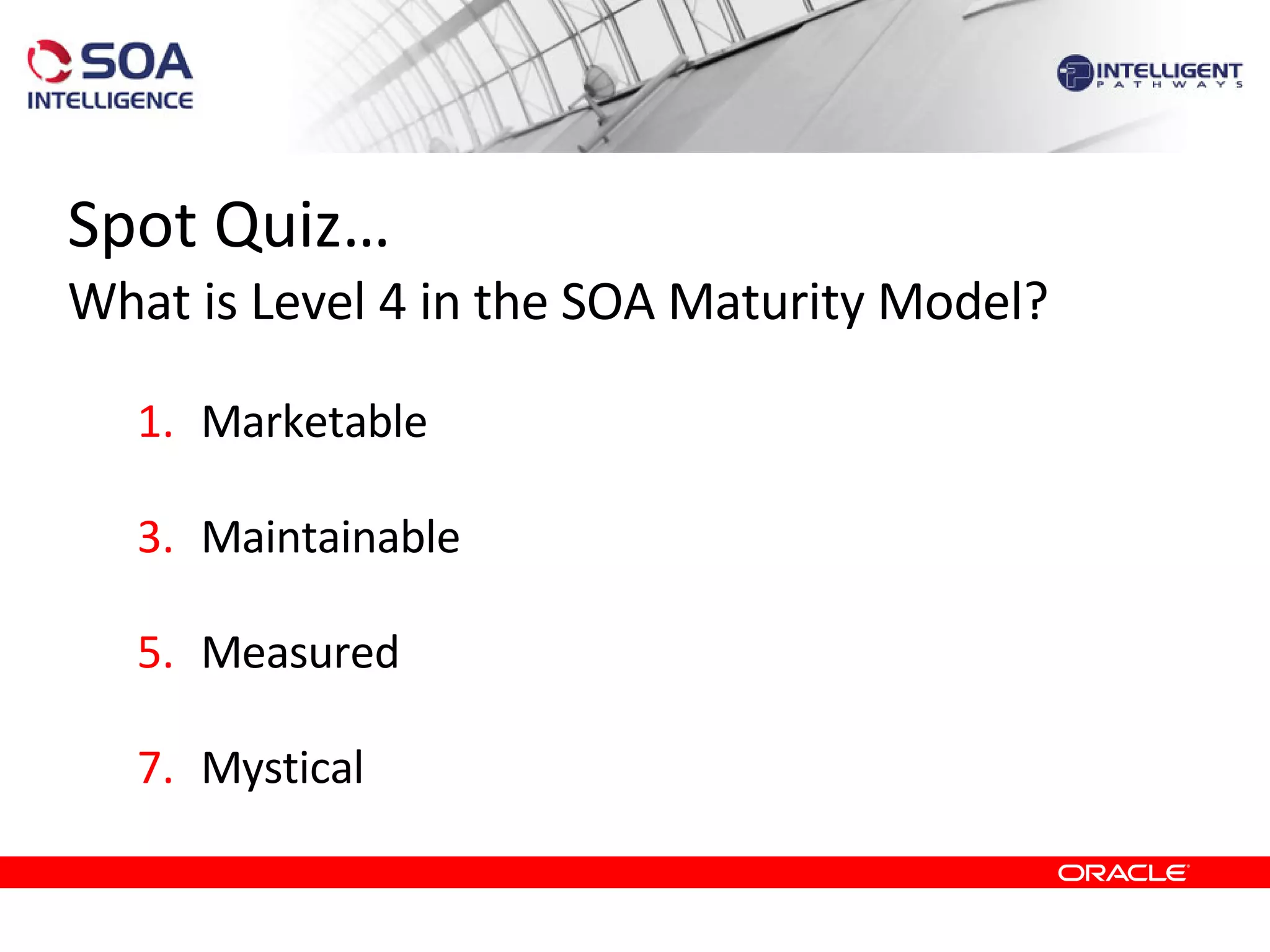 SOA INTELLIGENCE

INTELLIGENT PATHWAYS

Spot Quiz…

What is Level 4 in the SOA Maturity Model?

1. Marketable

3. Maintainable

5. Measured

7. Mystical

ORACLE